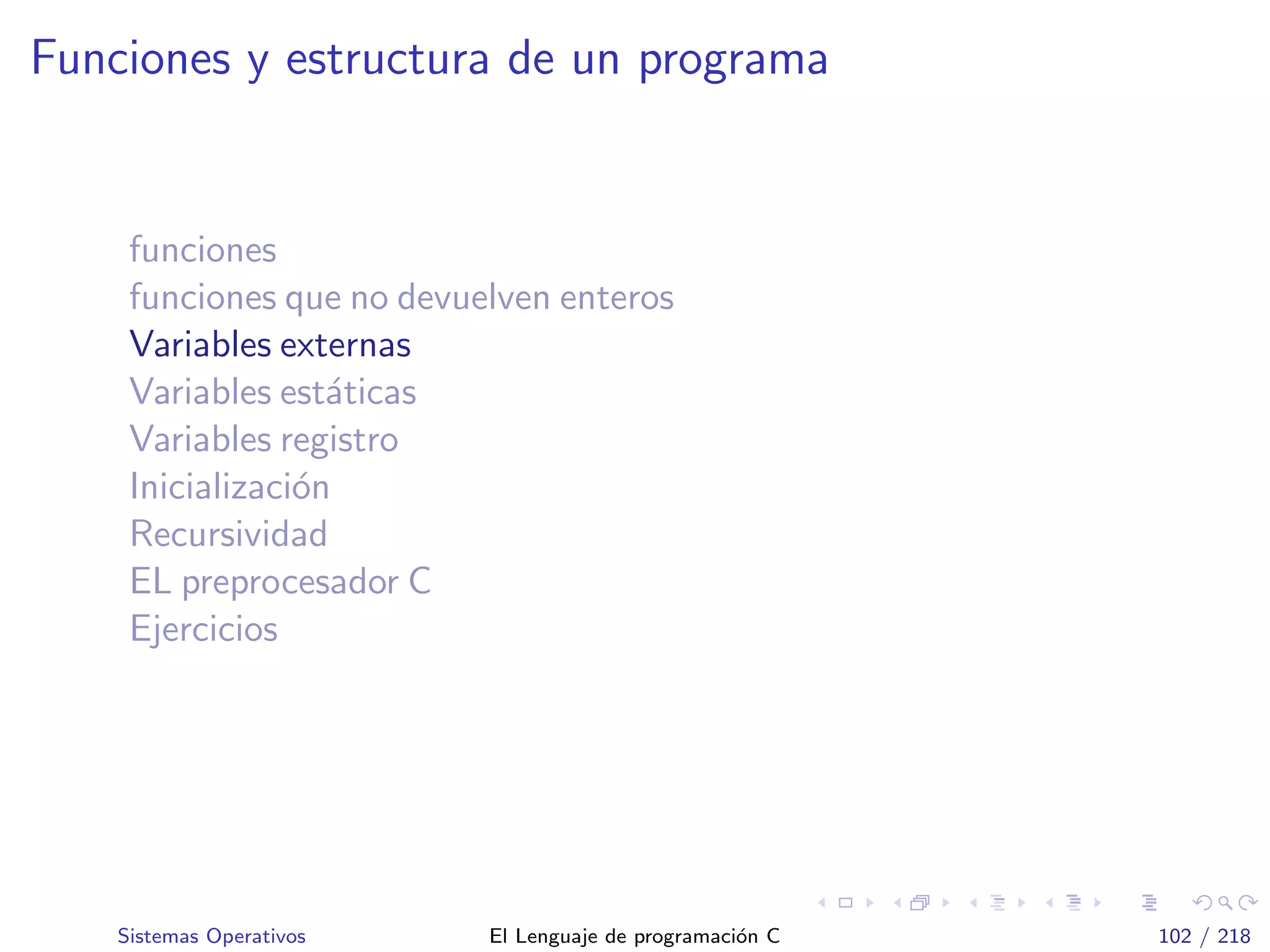 Funciones y estructura de un programa

funciones
funciones que no devuelven enteros
Variables externas
Variables estáticas
Variables registro
Inicialización
Recursividad
EL preprocesador C
Ejercicios

Sistemas Operativos    El Lenguaje de programación C    102 / 218